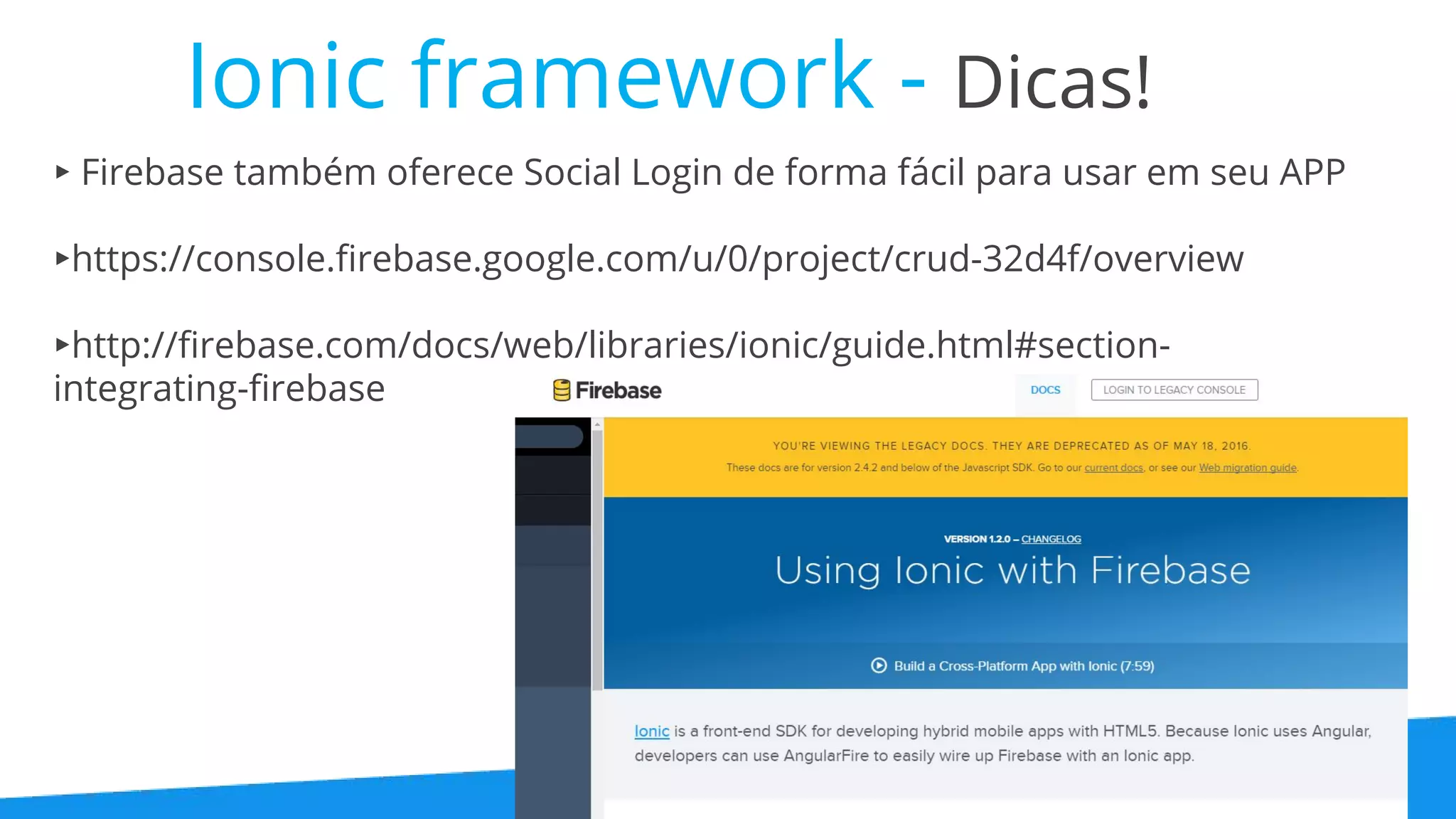 Ionic framework - Dicas!

▸ Firebase também oferece Social Login de forma fácil para usar em seu APP

▸https://console.firebase.google.com/u/0/project/crud-32d4f/overview

▸http://firebase.com/docs/web/libraries/ionic/guide.html#section-integrating-firebase

Firebase

DOCS

LOGIN TO LEGACY CONSOLE

YOU'RE VIEWING THE LEGACY DOCS. THEY ARE DEPRECATED AS OF MAY 18, 2016.

These docs are for version 2.4.2 and below of the Javascript SDK. Go to our current docs, or see our Web migration guide.

VERSION 1.2.0 – CHANGELOG

Using Ionic with Firebase

Build a Cross-Platform App with Ionic (7:59)

Ionic is a front-end SDK for developing hybrid mobile apps with HTML5. Because Ionic uses Angular, developers can use AngularFire to easily wire up Firebase with an Ionic app.